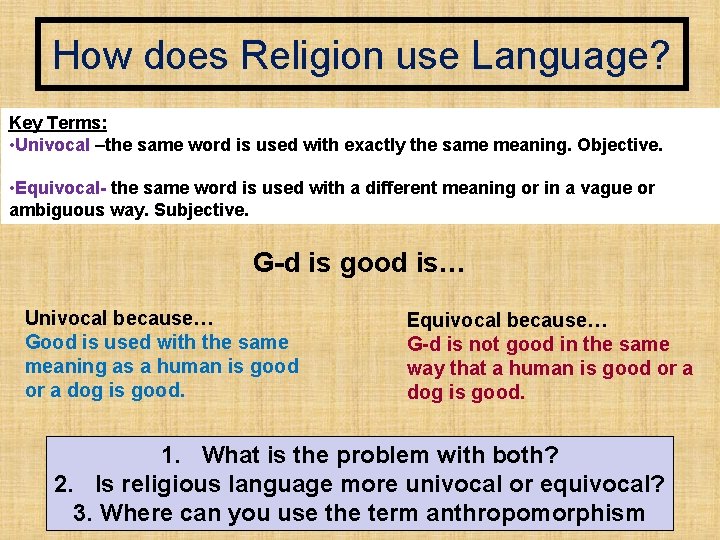 How does Religion use Language?

Key Terms:
•Univocal –the same word is used with exactly the same meaning. Objective.

•Equivocal- the same word is used with a different meaning or in a vague or ambiguous way. Subjective.

G-d is good is…

Univocal because…
Good is used with the same meaning as a human is good or a dog is good.

Equivocal because…
G-d is not good in the same way that a human is good or a dog is good.

1. What is the problem with both?
2. Is religious language more univocal or equivocal?
3. Where can you use the term anthropomorphism